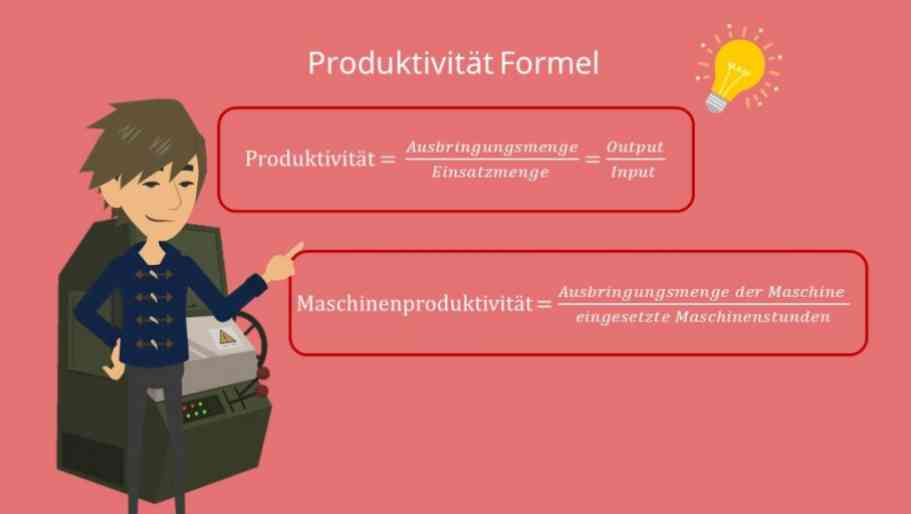 Produktivität Formel

$\text{Produktivität} = \frac{Ausbringungsmenge}{Einsatzmenge} = \frac{Output}{Input}$

$\text{Maschinenproduktivität} = \frac{Ausbringungsmenge\ der\ Maschine}{eingesetzte\ Maschinenstunden}$